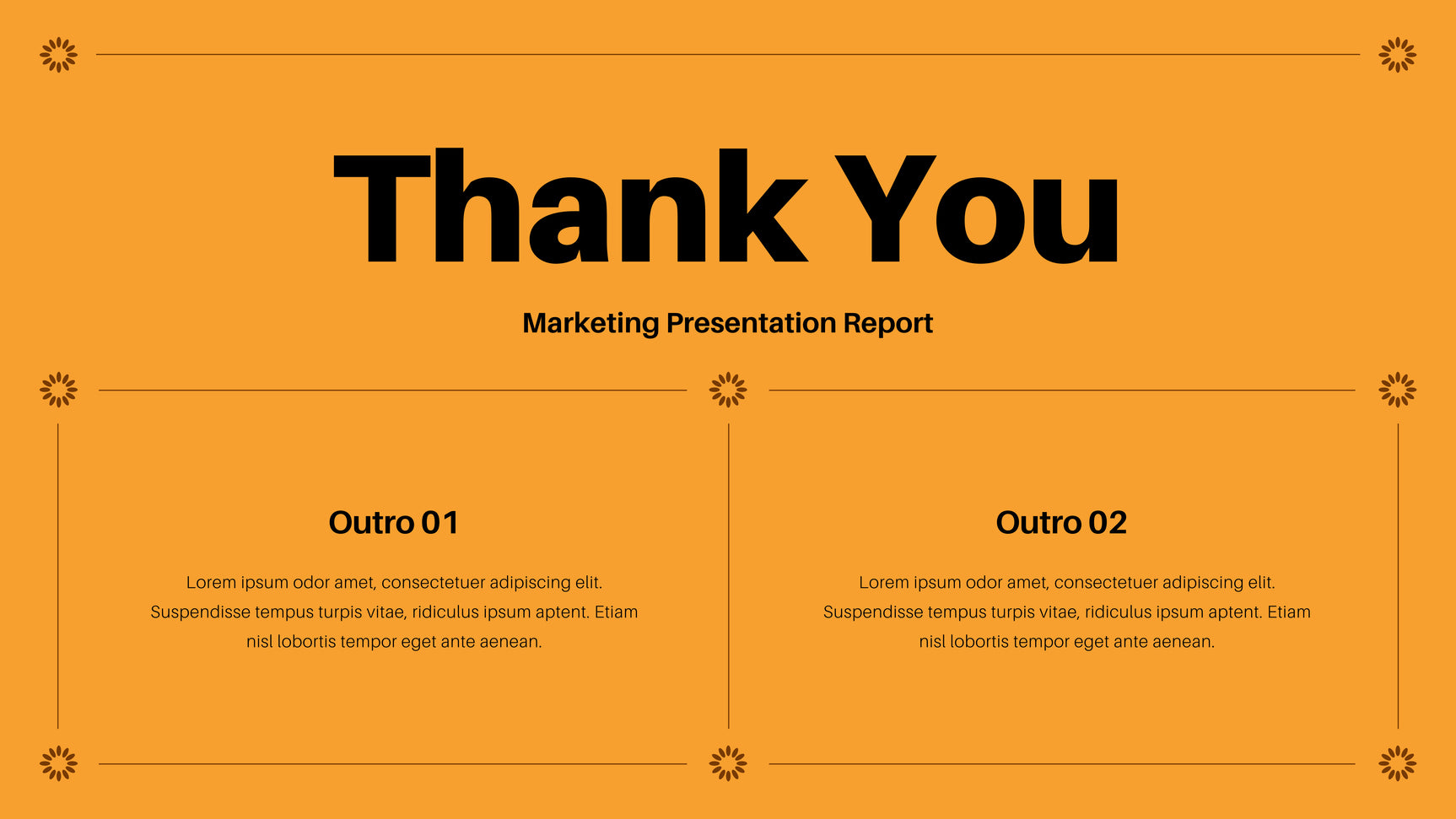 Thank You

Marketing Presentation Report

Outro 01

Lorem ipsum odor amet, consectetuer adipiscing elit. Suspendisse tempus turpis vitae, ridiculus ipsum aptent. Etiam nisl lobortis tempor eget ante aenean.

Outro 02

Lorem ipsum odor amet, consectetuer adipiscing elit. Suspendisse tempus turpis vitae, ridiculus ipsum aptent. Etiam nisl lobortis tempor eget ante aenean.